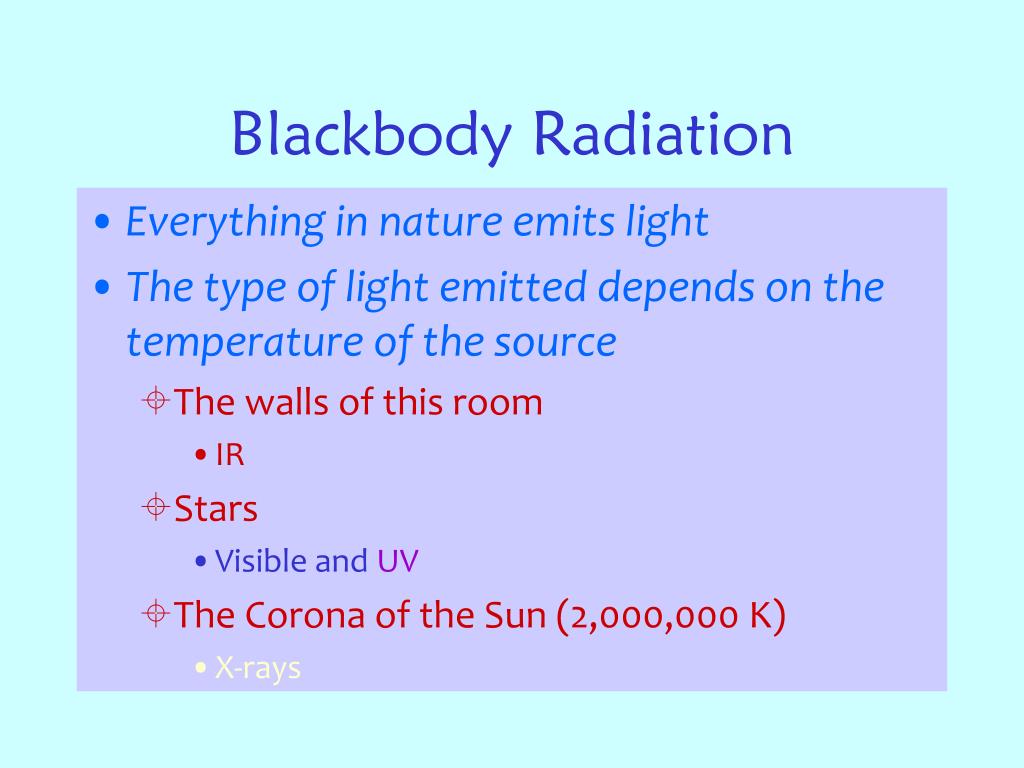 Blackbody Radiation

• Everything in nature emits light
• The type of light emitted depends on the temperature of the source
  ⌖ The walls of this room
    • IR
  ⌖ Stars
    • Visible and UV
  ⌖ The Corona of the Sun (2,000,000 K)
    • X-rays